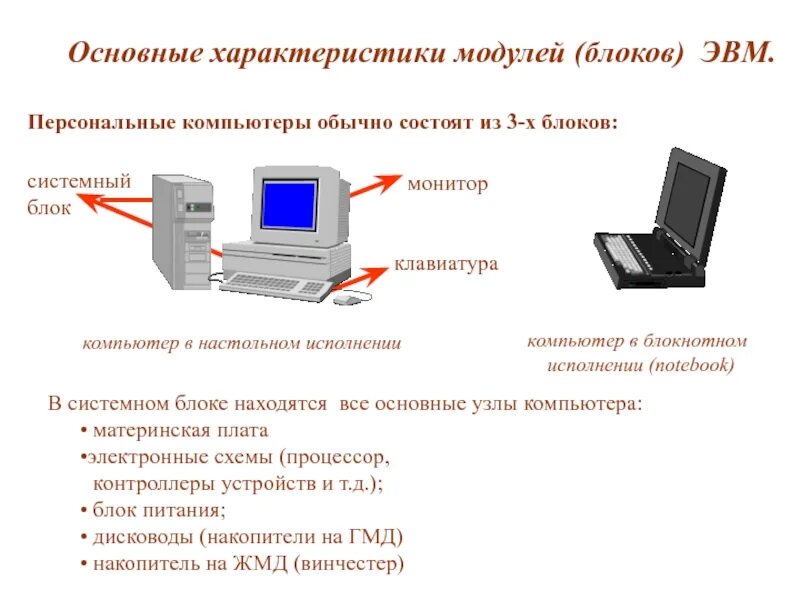 Основные характеристики модулей (блоков) ЭВМ.

Персональные компьютеры обычно состоят из 3-х блоков:

системный блок

монитор

клавиатура

компьютер в настольном исполнении

компьютер в блокнотном исполнении (notebook)

В системном блоке находятся все основные узлы компьютера:
• материнская плата
•электронные схемы (процессор, контроллеры устройств и т.д.);
• блок питания;
• дисководы (накопители на ГМД)
• накопитель на ЖМД (винчестер)